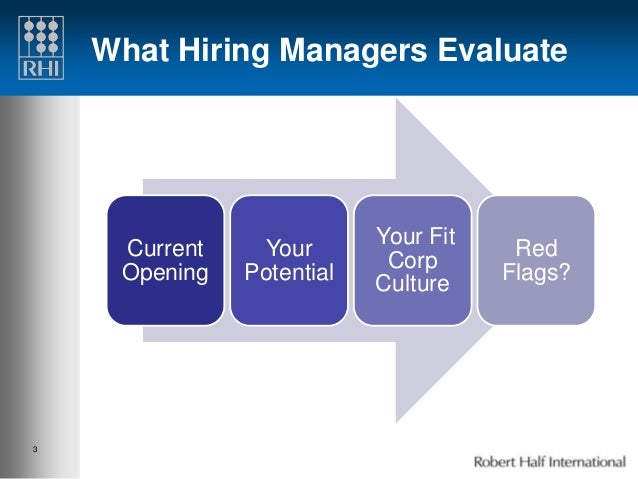 RHI

What Hiring Managers Evaluate

Current Opening

Your Potential

Your Fit Corp Culture

Red Flags?

3

Robert Half International